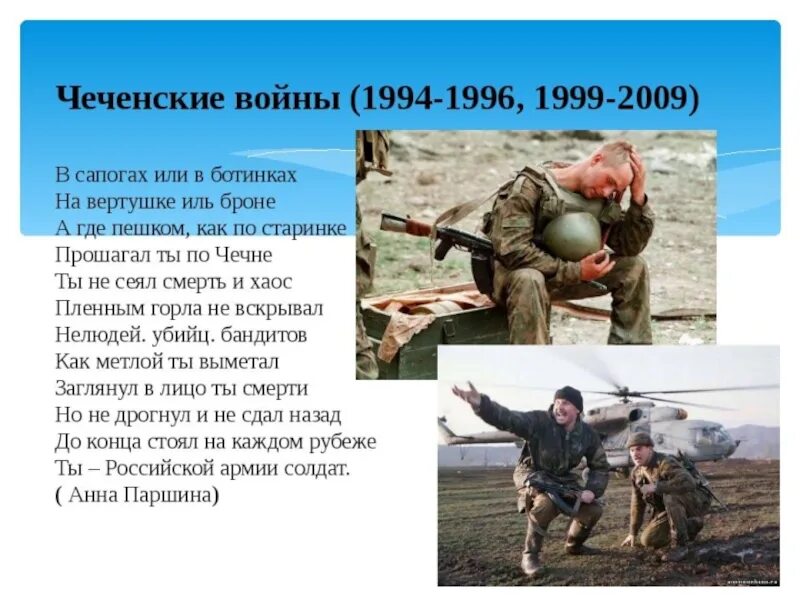 Чеченские войны (1994-1996, 1999-2009)

В сапогах или в ботинках
На вертушке иль броне
А где пешком, как по старинке
Прошагал ты по Чечне
Ты не сеял смерть и хаос
Пленным горла не вскрывал
Нелюдей. убийц. бандитов
Как метлой ты выметал
Заглянул в лицо ты смерти
Но не дрогнул и не сдал назад
До конца стоял на каждом рубеже
Ты – Российской армии солдат.
( Анна Паршина)